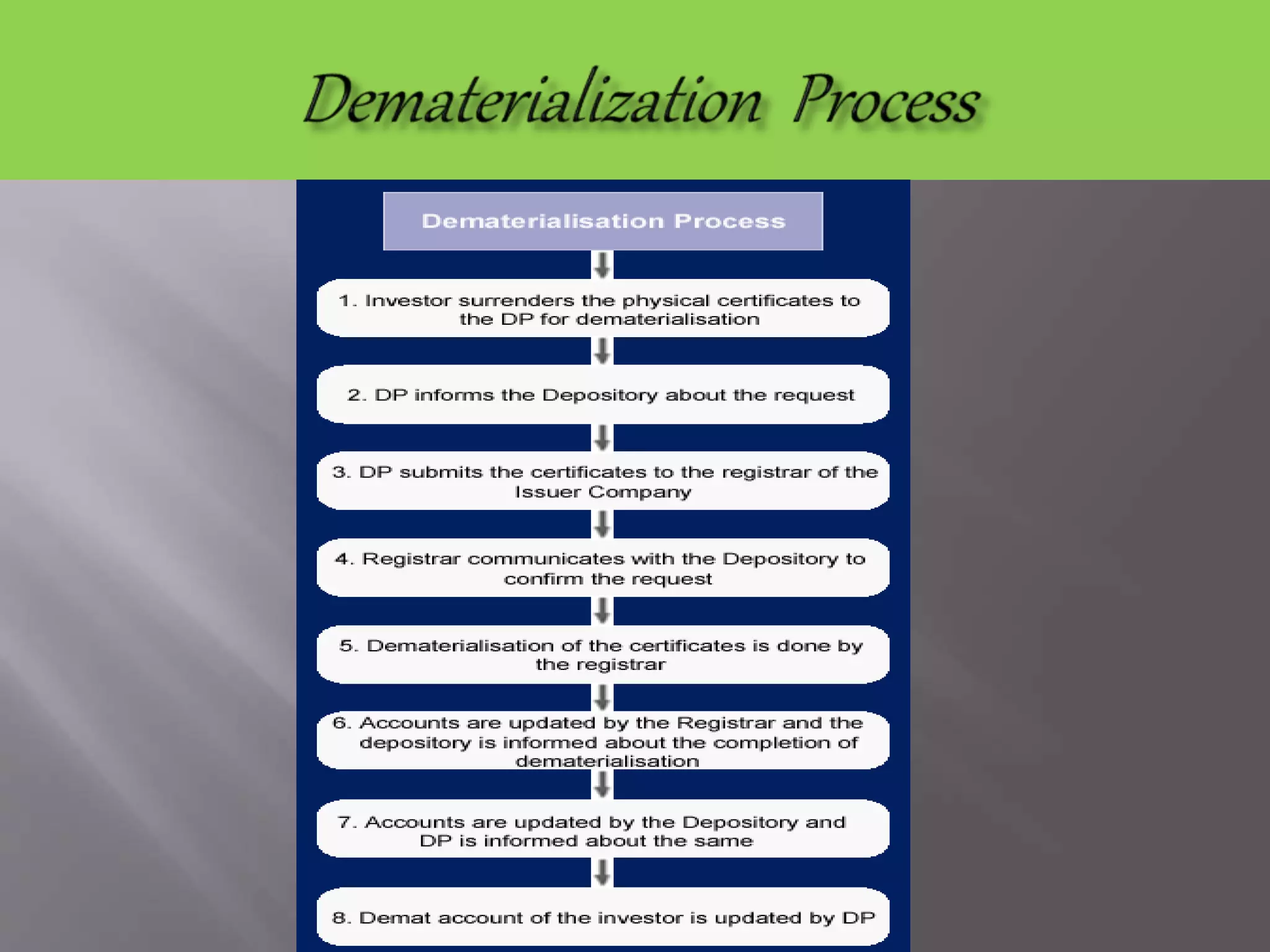 Dematerialization Process

Dematerialisation Process

1. Investor surrenders the physical certificates to the DP for dematerialisation

2. DP informs the Depository about the request

3. DP submits the certificates to the registrar of the Issuer Company

4. Registrar communicates with the Depository to confirm the request

5. Dematerialisation of the certificates is done by the registrar

6. Accounts are updated by the Registrar and the depository is informed about the completion of dematerialisation

7. Accounts are updated by the Depository and DP is informed about the same

8. Demat account of the investor is updated by DP